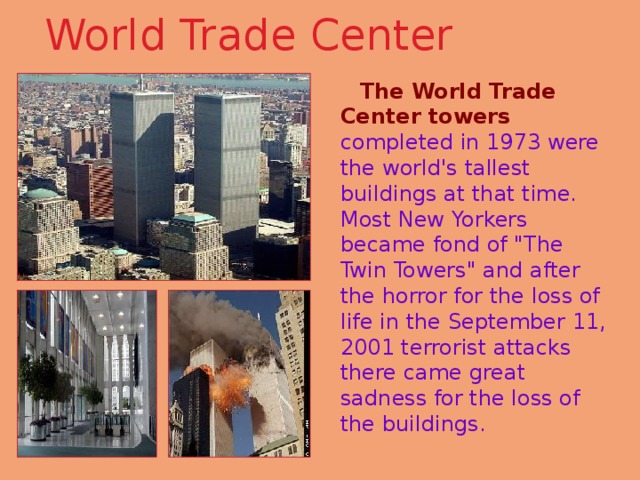 World Trade Center

The World Trade Center towers completed in 1973 were the world's tallest buildings at that time. Most New Yorkers became fond of "The Twin Towers" and after the horror for the loss of life in the September 11, 2001 terrorist attacks there came great sadness for the loss of the buildings.